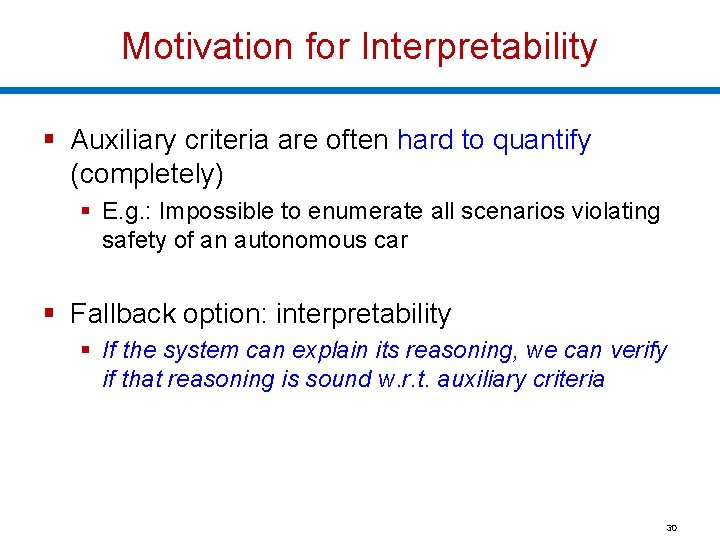 Motivation for Interpretability

▪ Auxiliary criteria are often hard to quantify (completely)

▪ E.g.: Impossible to enumerate all scenarios violating safety of an autonomous car

▪ Fallback option: interpretability

▪ If the system can explain its reasoning, we can verify if that reasoning is sound w.r.t. auxiliary criteria

30